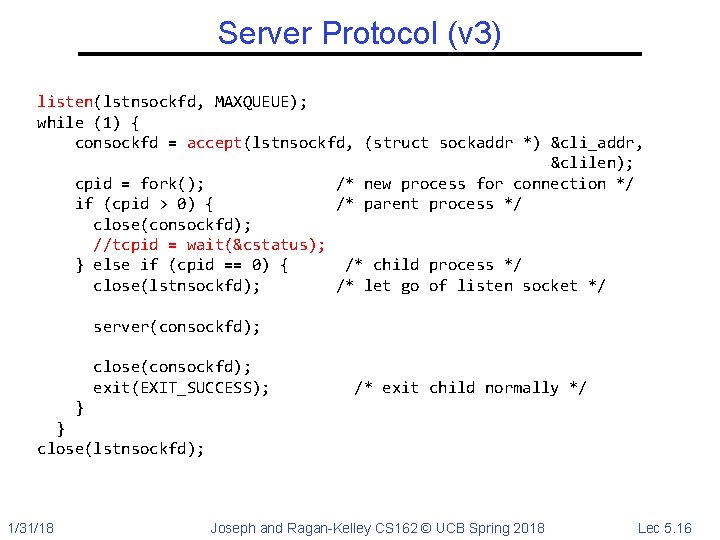 Server Protocol (v3)

listen(lstnsockfd, MAXQUEUE);
while (1) {
    consockfd = accept(lstnsockfd, (struct sockaddr *) &cli_addr,
                                                  &clilen);
    cpid = fork();              /* new process for connection */
    if (cpid > 0) {             /* parent process */
      close(consockfd);
      //tcpid = wait(&cstatus);
    } else if (cpid == 0) {      /* child process */
      close(lstnsockfd);        /* let go of listen socket */

      server(consockfd);

      close(consockfd);
      exit(EXIT_SUCCESS);        /* exit child normally */
    }
  }
close(lstnsockfd);

1/31/18 Joseph and Ragan-Kelley CS162 © UCB Spring 2018 Lec 5.16